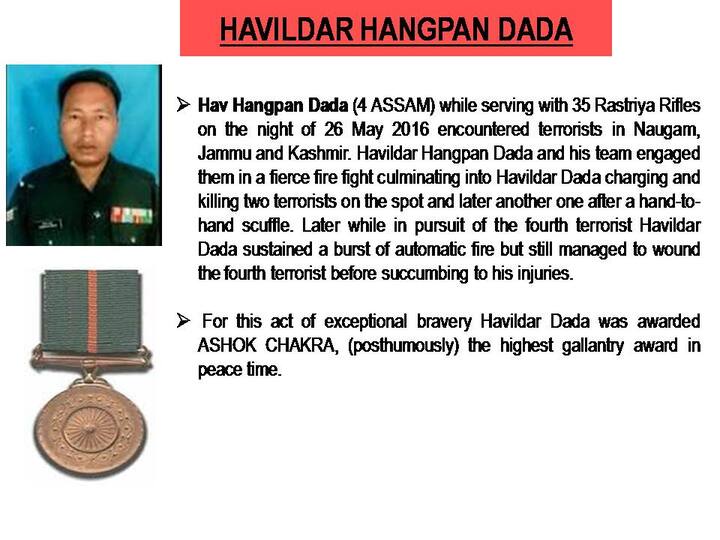 HAVILDAR HANGPAN DADA

➢ Hav Hangpan Dada (4 ASSAM) while serving with 35 Rastriya Rifles on the night of 26 May 2016 encountered terrorists in Naugam, Jammu and Kashmir. Havildar Hangpan Dada and his team engaged them in a fierce fire fight culminating into Havildar Dada charging and killing two terrorists on the spot and later another one after a hand-to-hand scuffle. Later while in pursuit of the fourth terrorist Havildar Dada sustained a burst of automatic fire but still managed to wound the fourth terrorist before succumbing to his injuries.

➢ For this act of exceptional bravery Havildar Dada was awarded ASHOK CHAKRA, (posthumously) the highest gallantry award in peace time.